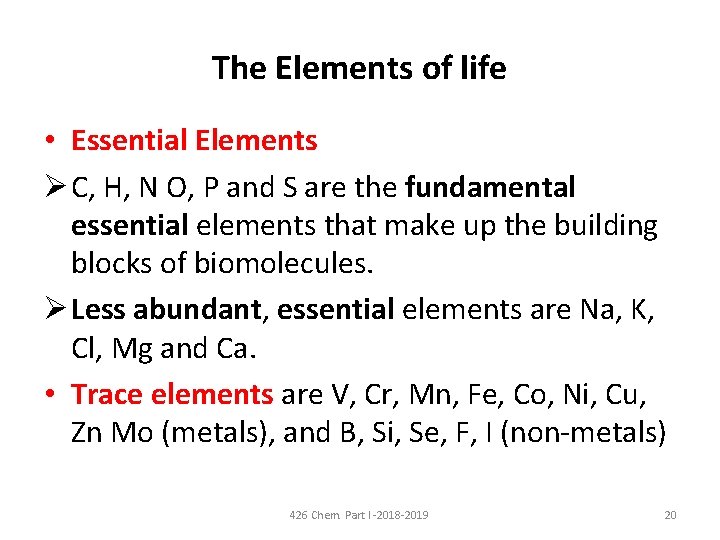 The Elements of life

• Essential Elements

➢ C, H, N O, P and S are the fundamental essential elements that make up the building blocks of biomolecules.

➢ Less abundant, essential elements are Na, K, Cl, Mg and Ca.

• Trace elements are V, Cr, Mn, Fe, Co, Ni, Cu, Zn Mo (metals), and B, Si, Se, F, I (non-metals)

426 Chem Part I-2018-2019

20